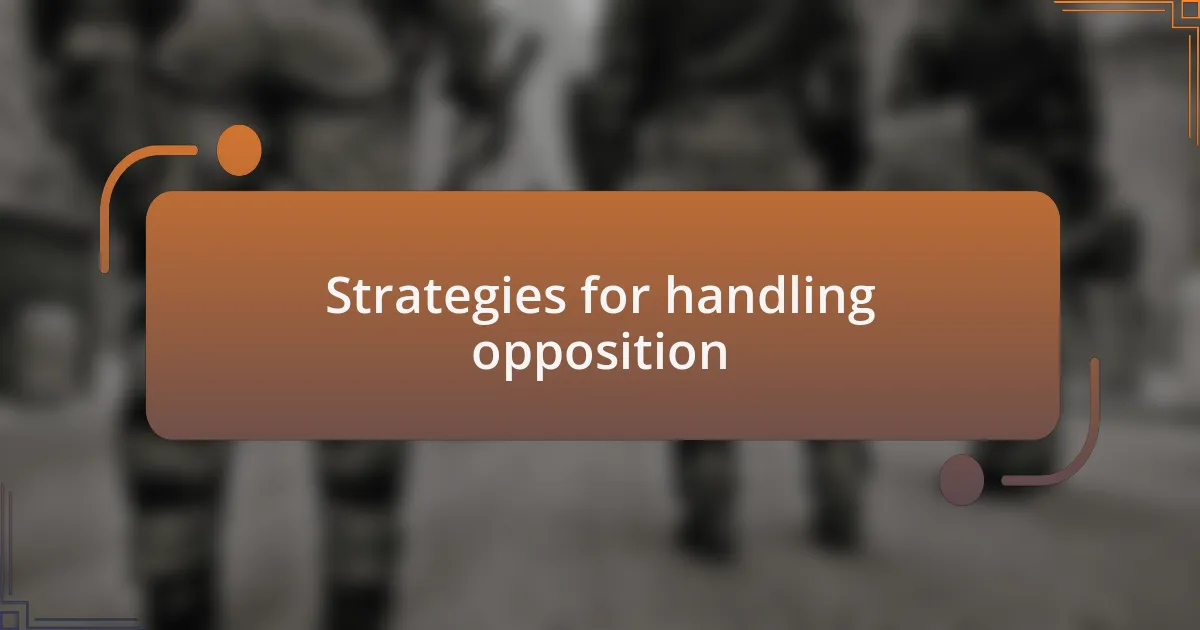 Strategies for handling opposition